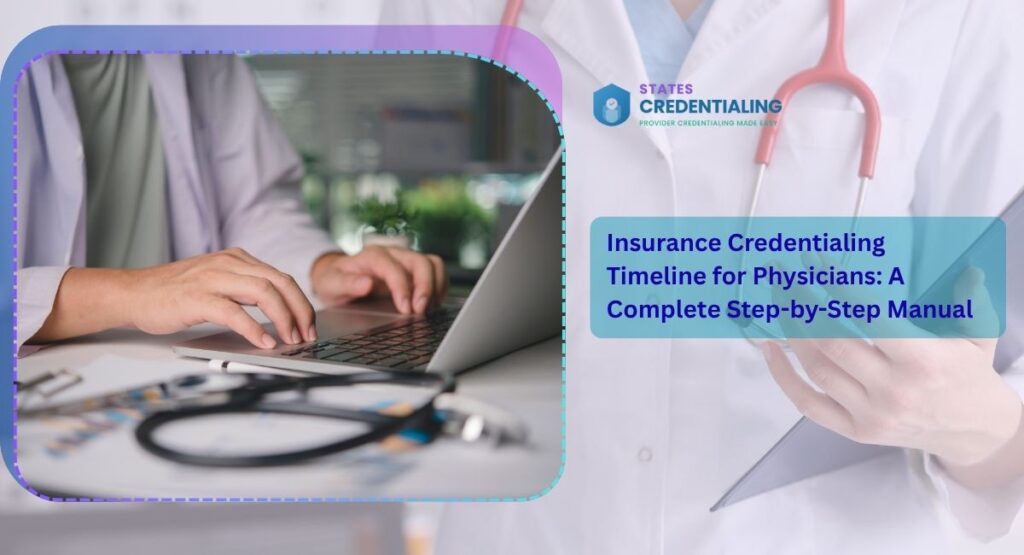 STATES
CREDENTIALING
PROVIDER CREDENTIALING MADE EASY

Insurance Credentialing Timeline for Physicians: A Complete Step-by-Step Manual